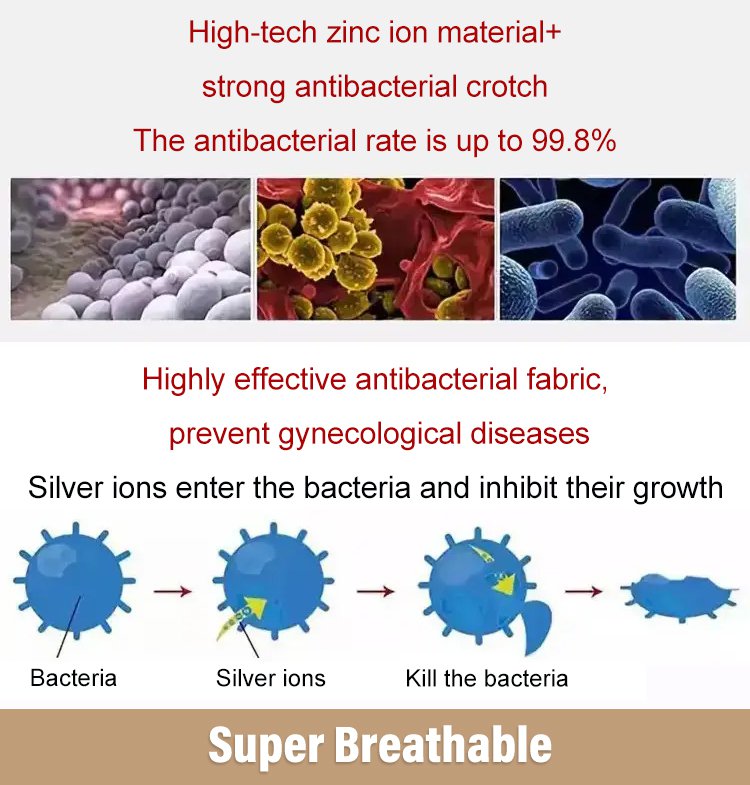 High-tech zinc ion material+
strong antibacterial crotch
The antibacterial rate is up to 99.8%

Highly effective antibacterial fabric,
prevent gynecological diseases

Silver ions enter the bacteria and inhibit their growth

Bacteria

Silver ions

Kill the bacteria

Super Breathable